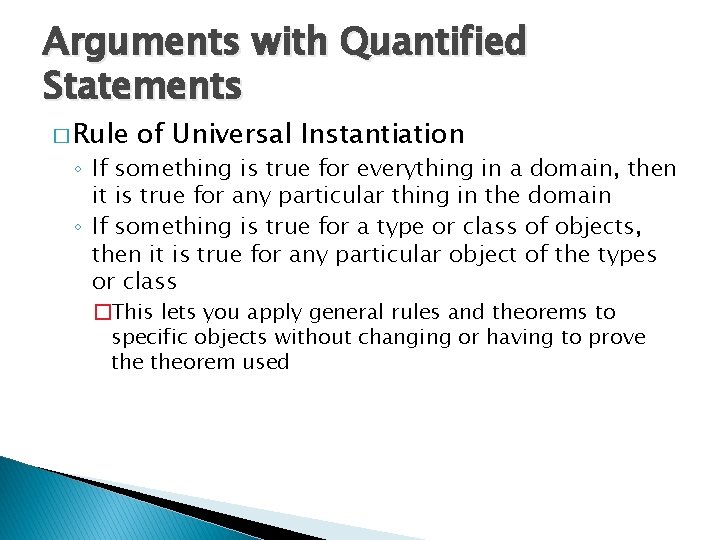 Arguments with Quantified Statements

□ Rule of Universal Instantiation

◦ If something is true for everything in a domain, then it is true for any particular thing in the domain

◦ If something is true for a type or class of objects, then it is true for any particular object of the types or class

□ This lets you apply general rules and theorems to specific objects without changing or having to prove the theorem used